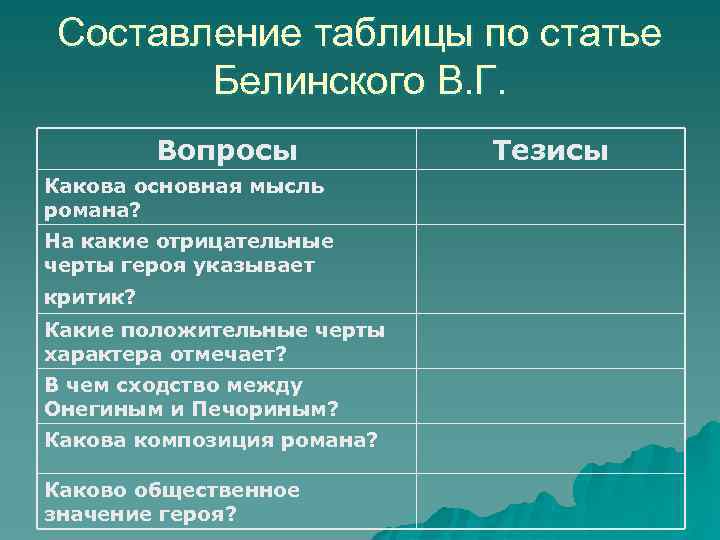 Составление таблицы по статье Белинского В.Г.

| Вопросы | Тезисы |
|---|---|
| Какова основная мысль романа? | |
| На какие отрицательные черты героя указывает критик? | |
| Какие положительные черты характера отмечает? | |
| В чем сходство между Онегиным и Печориным? | |
| Какова композиция романа? | |
| Каково общественное значение героя? | |